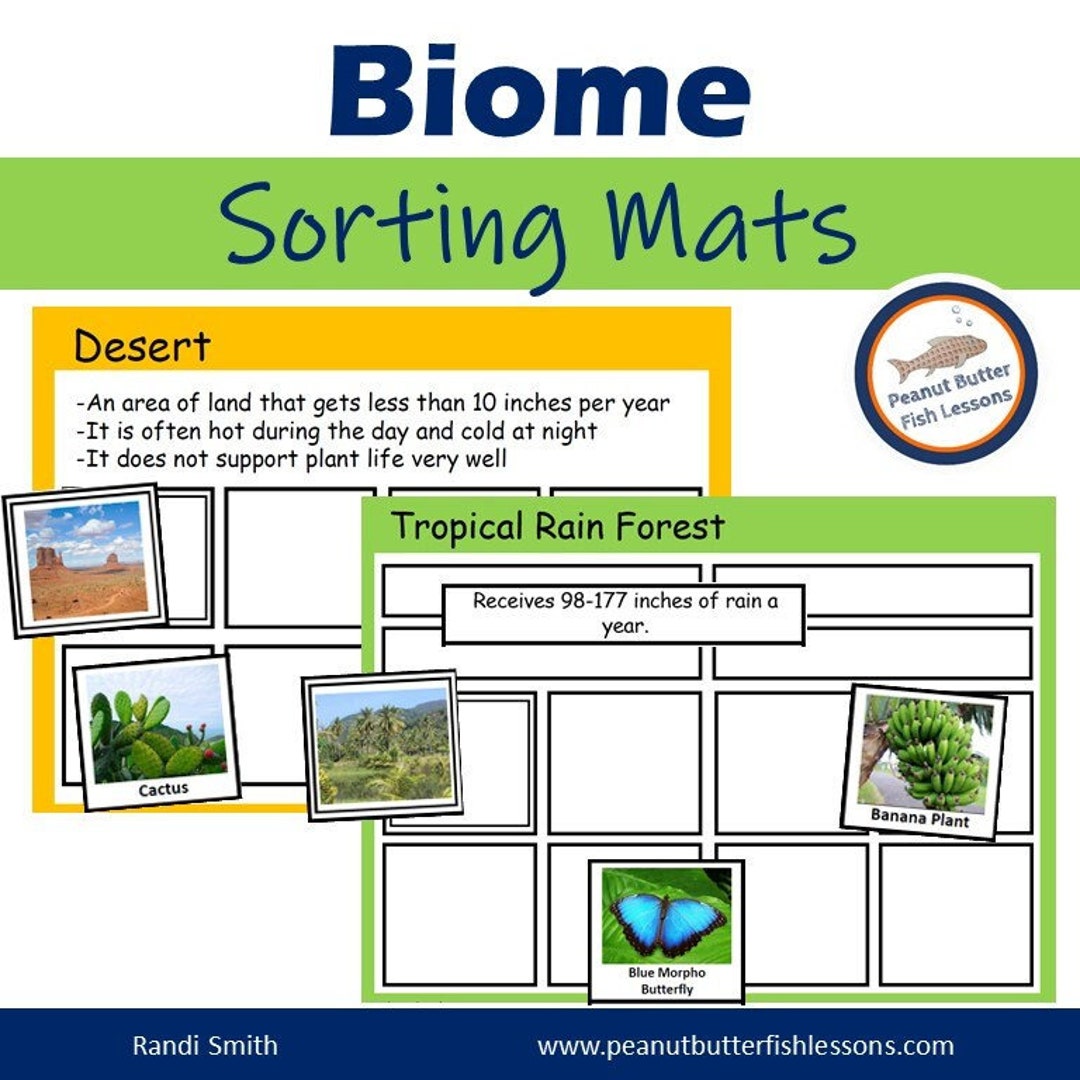 Biome

Sorting Mats

Peanut Butter Fish Lessons

Desert

-An area of land that gets less than 10 inches per year
-It is often hot during the day and cold at night
-It does not support plant life very well

Cactus

Tropical Rain Forest

Receives 98-177 inches of rain a year.

Banana Plant

Blue Morpho Butterfly

Randi Smith

www.peanutbutterfishlessons.com